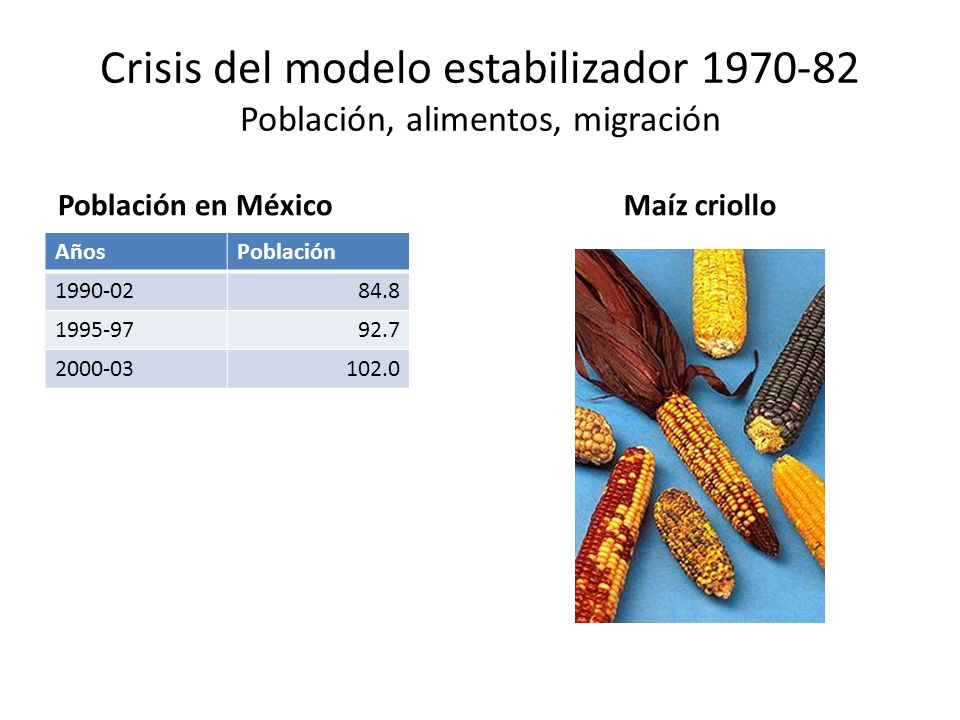 Crisis del modelo estabilizador 1970-82
Población, alimentos, migración

Población en México

| Años | Población |
|---|---|
| 1990-02 | 84.8 |
| 1995-97 | 92.7 |
| 2000-03 | 102.0 |

Maíz criollo